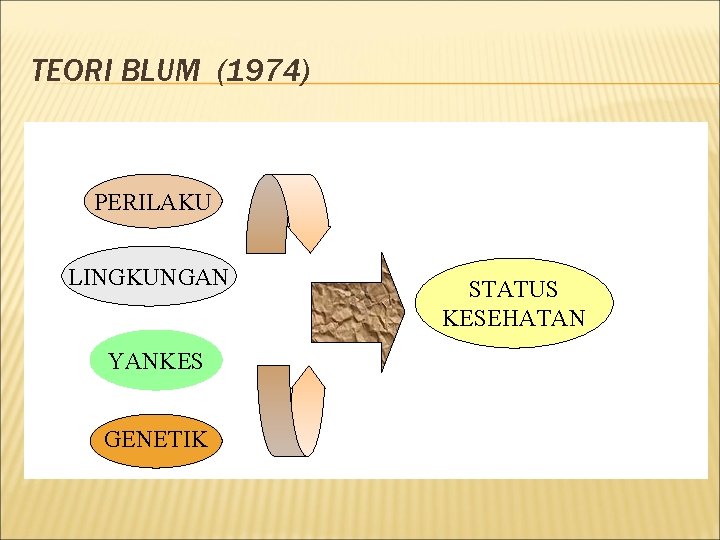 TEORI BLUM (1974)

PERILAKU

LINGKUNGAN

YANKES

GENETIK

STATUS KESEHATAN